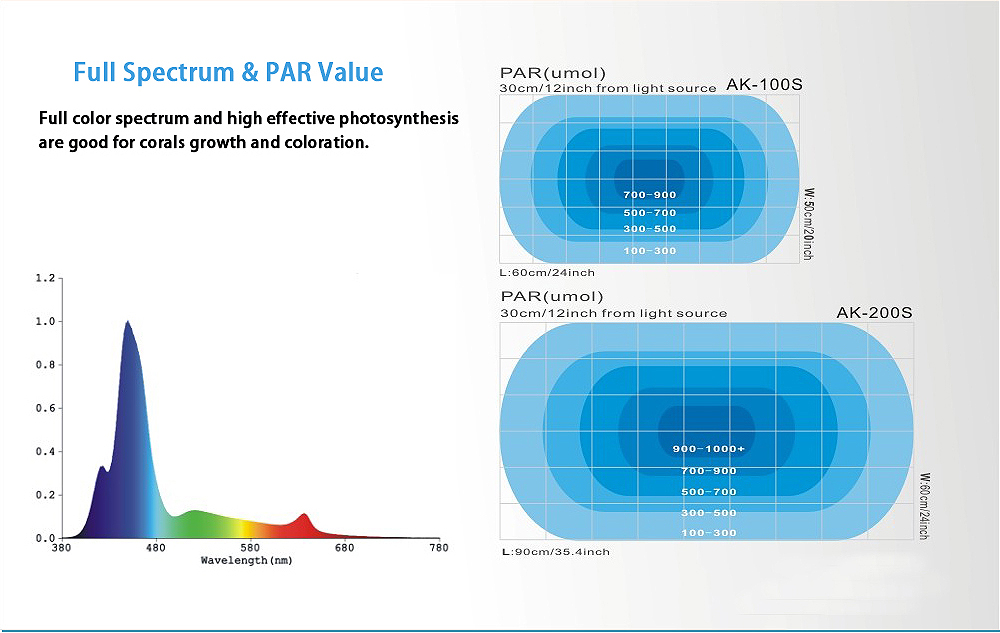 Full Spectrum & PAR Value

Full color spectrum and high effective photosynthesis are good for corals growth and coloration.

1.2
1.0
0.8
0.6
0.4
0.2
0.0
380
480
580
680
780
Wavelength(nm)

PAR(umol)
30cm/12inch from light source
AK-100S
700-900
500-700
300-500
100-300
W:50cm/20inch
L:60cm/24inch

PAR(umol)
30cm/12inch from light source
AK-200S
900-1000+
700-900
500-700
300-500
100-300
W:60cm/24inch
L:90cm/35.4inch